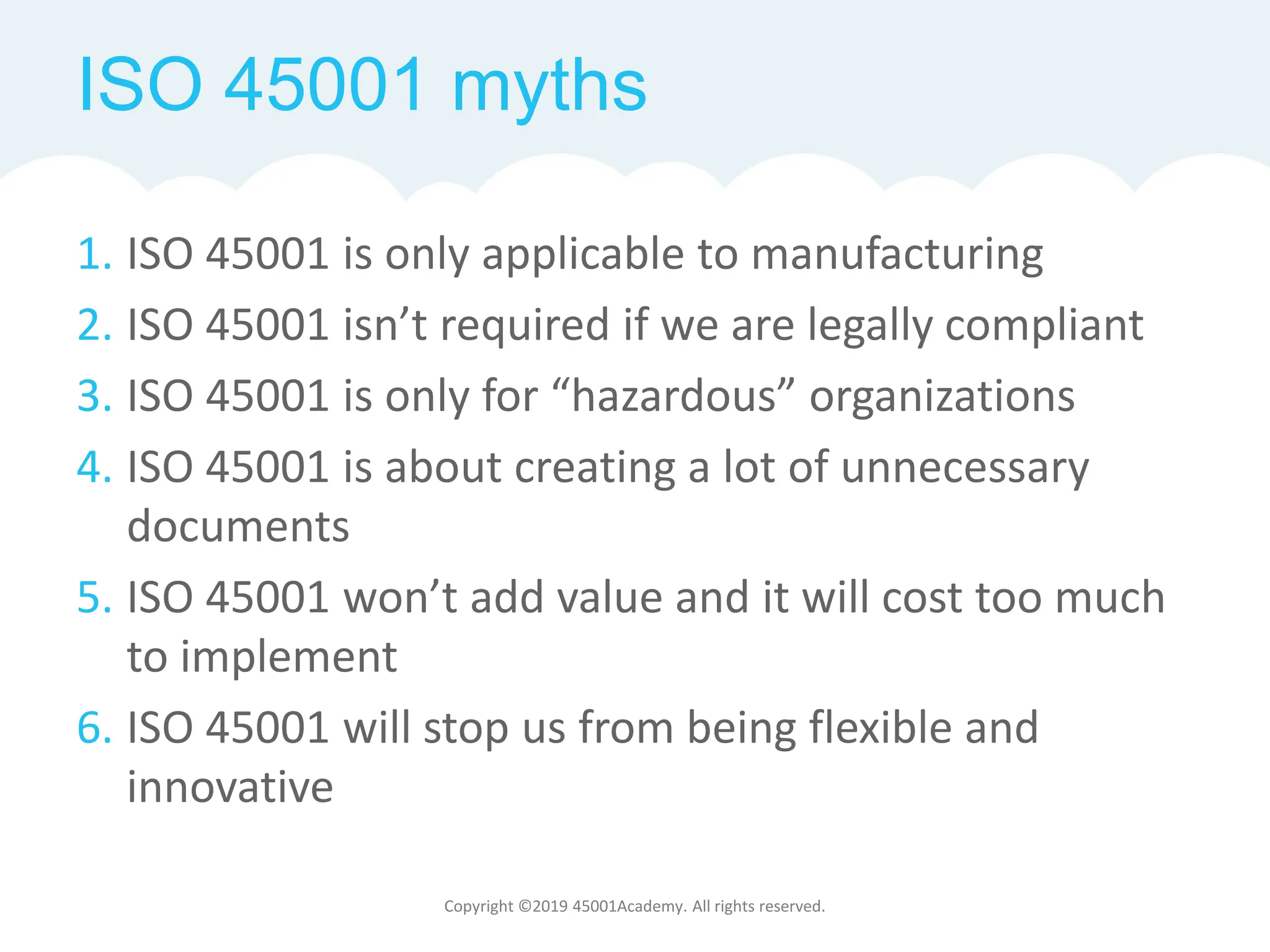 ISO 45001 myths

1. ISO 45001 is only applicable to manufacturing
2. ISO 45001 isn’t required if we are legally compliant
3. ISO 45001 is only for “hazardous” organizations
4. ISO 45001 is about creating a lot of unnecessary documents
5. ISO 45001 won’t add value and it will cost too much to implement
6. ISO 45001 will stop us from being flexible and innovative

Copyright ©2019 45001Academy. All rights reserved.